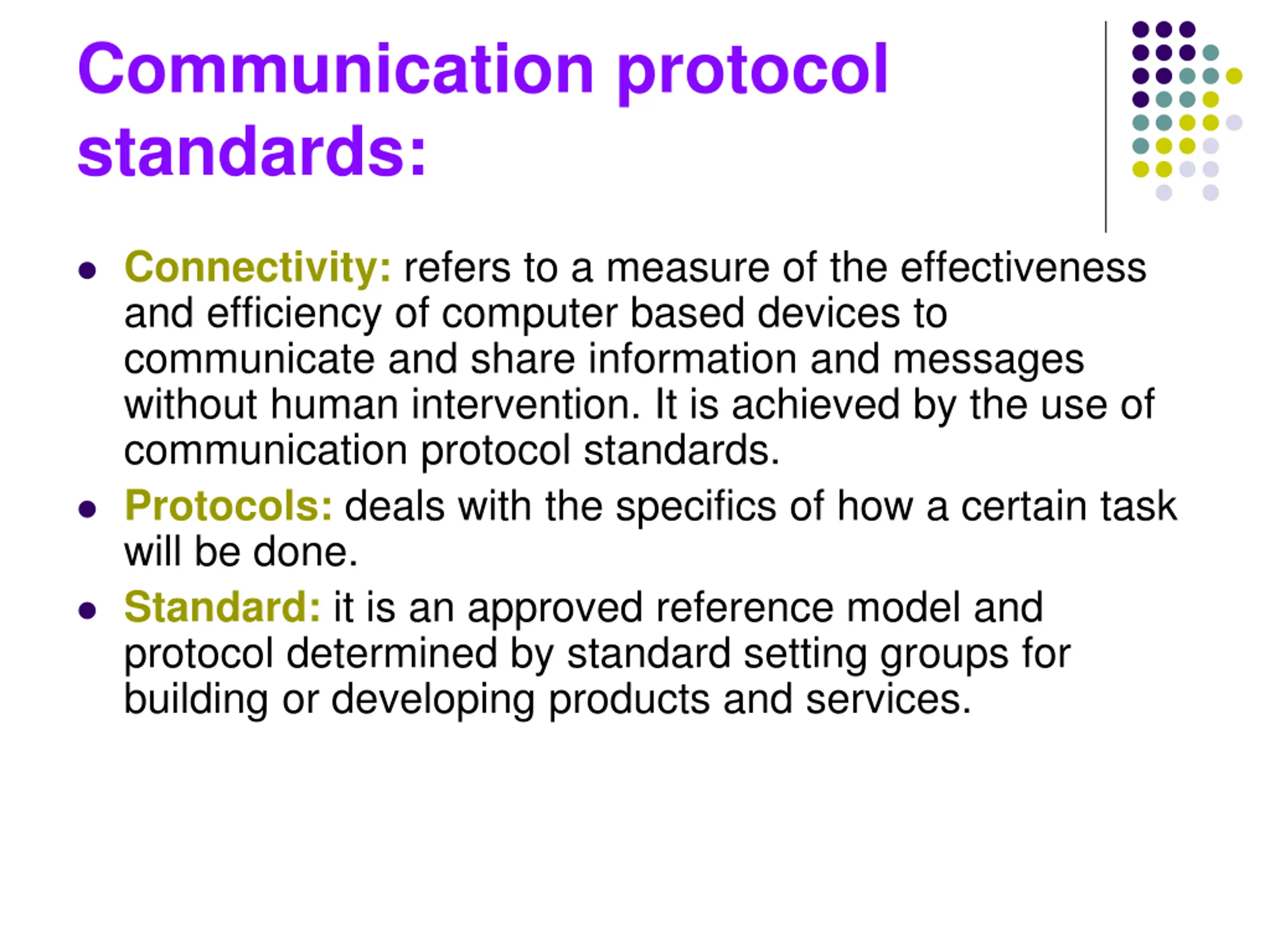 Communication protocol standards:

- Connectivity: refers to a measure of the effectiveness and efficiency of computer based devices to communicate and share information and messages without human intervention. It is achieved by the use of communication protocol standards.
- Protocols: deals with the specifics of how a certain task will be done.
- Standard: it is an approved reference model and protocol determined by standard setting groups for building or developing products and services.